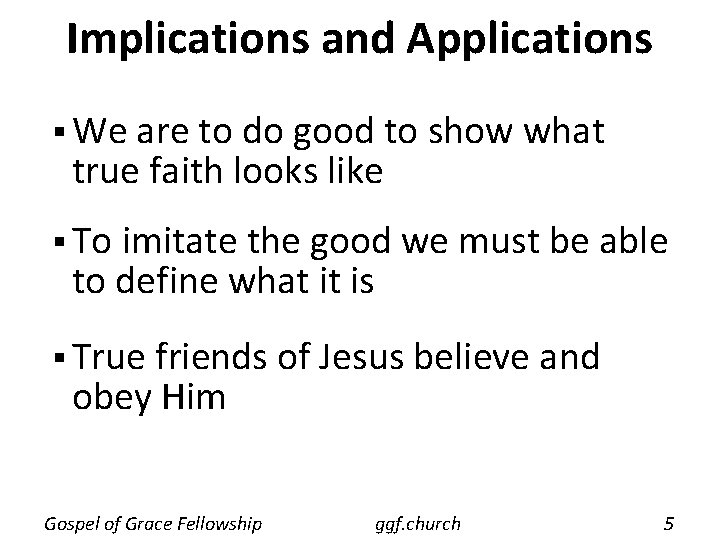 Implications and Applications

• We are to do good to show what true faith looks like

• To imitate the good we must be able to define what it is

• True friends of Jesus believe and obey Him

Gospel of Grace Fellowship ggf.church 5